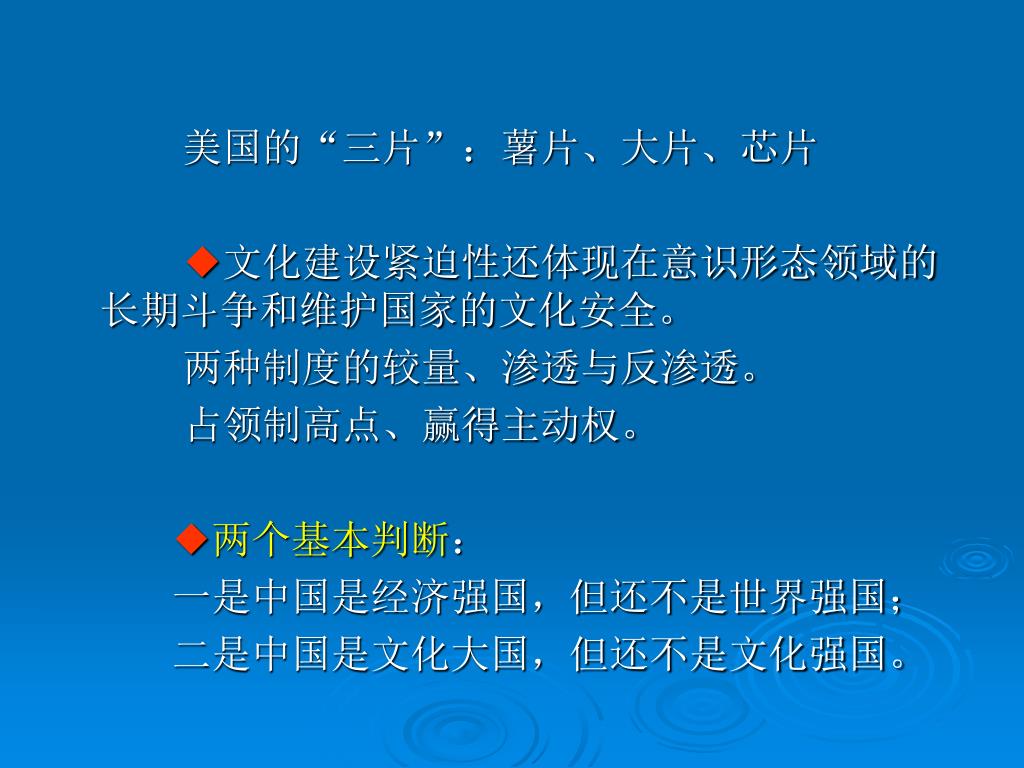 美国的“三片”：薯片、大片、芯片

◆文化建设紧迫性还体现在意识形态领域的长期斗争和维护国家的文化安全。

两种制度的较量、渗透与反渗透。

占领制高点、赢得主动权。

◆两个基本判断：

一是中国是经济强国，但还不是世界强国；

二是中国是文化大国，但还不是文化强国。